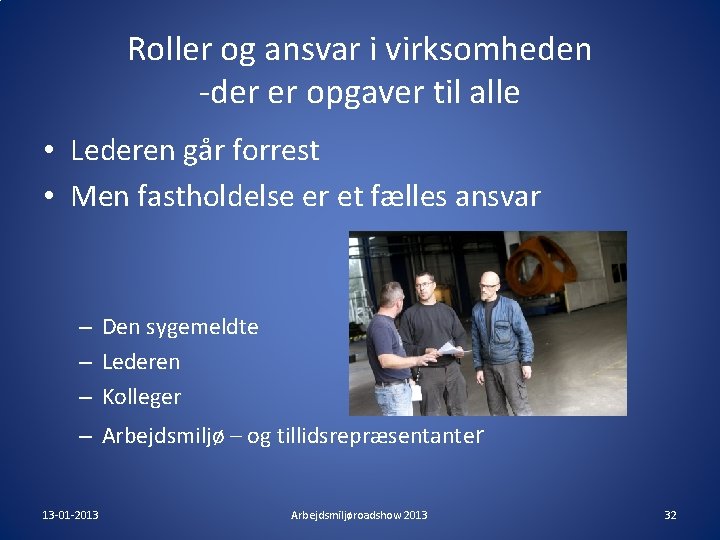 Roller og ansvar i virksomheden
-der er opgaver til alle

• Lederen går forrest
• Men fastholdelse er et fælles ansvar

– Den sygemeldte
– Lederen
– Kolleger
– Arbejdsmiljø – og tillidsrepræsentanter

13-01-2013 Arbejdsmiljøroadshow 2013 32